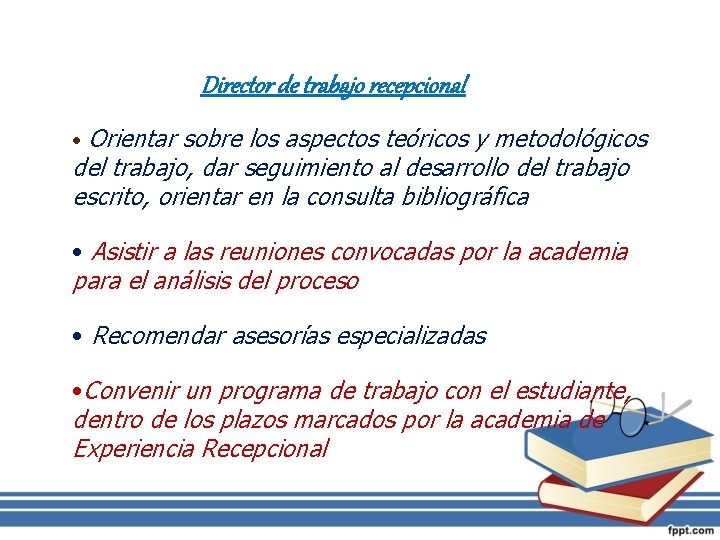 Director de trabajo recepcional

• Orientar sobre los aspectos teóricos y metodológicos del trabajo, dar seguimiento al desarrollo del trabajo escrito, orientar en la consulta bibliográfica

• Asistir a las reuniones convocadas por la academia para el análisis del proceso

• Recomendar asesorías especializadas

•Convenir un programa de trabajo con el estudiante, dentro de los plazos marcados por la academia de Experiencia Recepcional

fppt.com